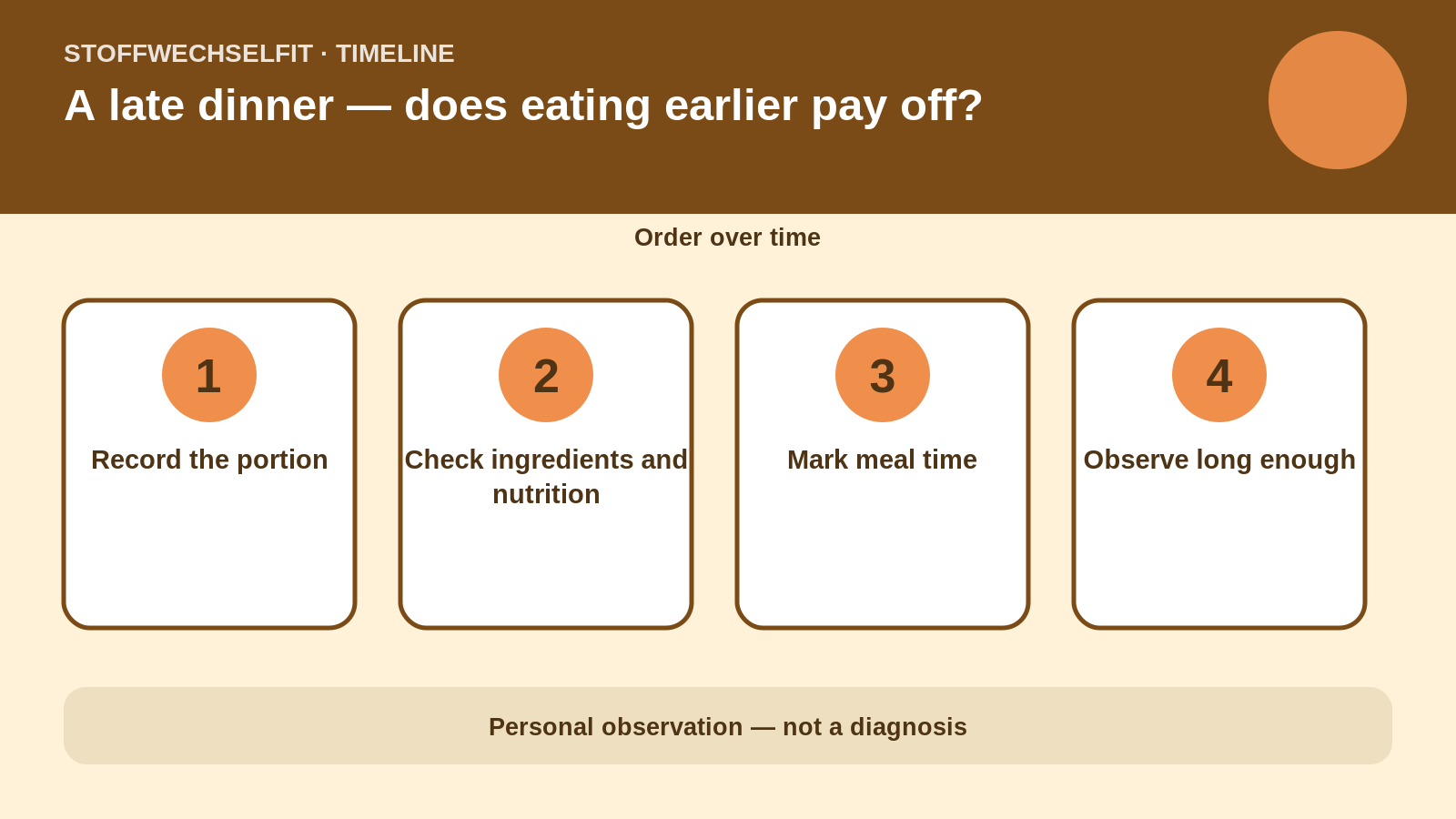 STOFFWECHSELFIT · TIMELINE

A late dinner — does eating earlier pay off?

Order over time

1
Record the portion

2
Check ingredients and nutrition

3
Mark meal time

4
Observe long enough

Personal observation — not a diagnosis